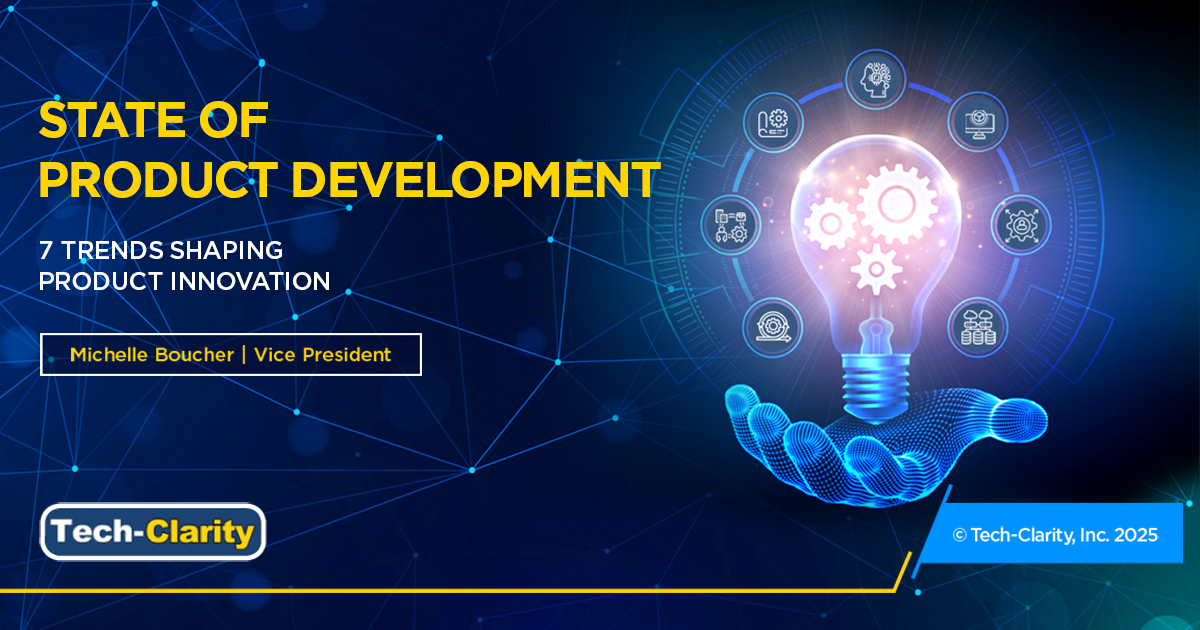 STATE OF PRODUCT DEVELOPMENT

7 TRENDS SHAPING PRODUCT INNOVATION

Michelle Boucher | Vice President

Tech-Clarity

© Tech-Clarity, Inc. 2025